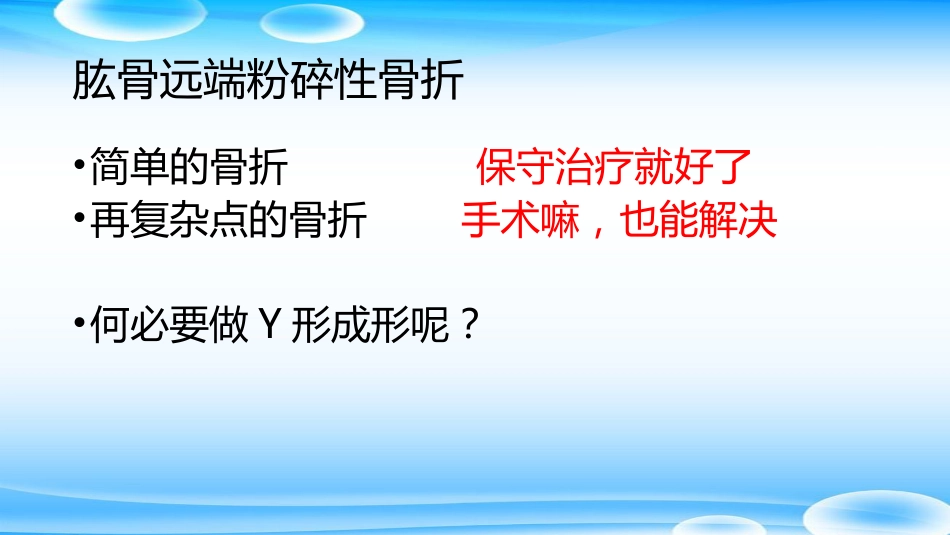 肱骨远端粉碎性骨折

•简单的骨折 保守治疗就好了
•再复杂点的骨折 手术嘛，也能解决

•何必要做 Y 形成形呢？